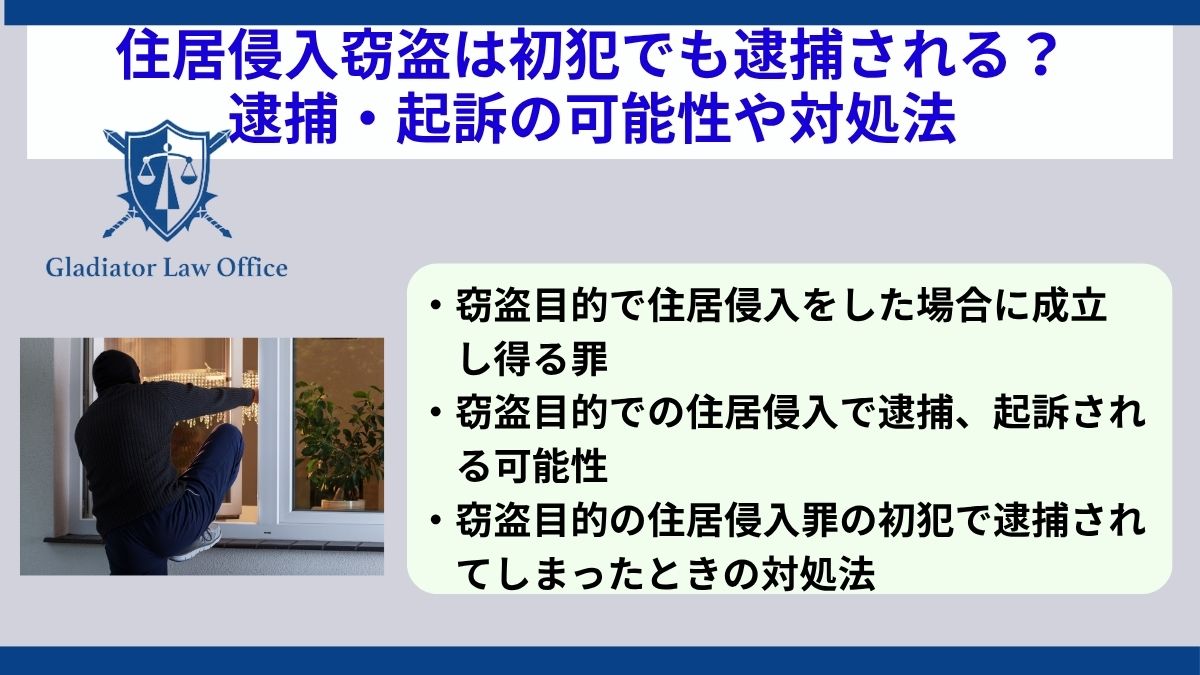 住居侵入窃盗は初犯でも逮捕される？
逮捕・起訴の可能性や対処法

Gladiator Law Office

・窃盗目的で住居侵入をした場合に成立し得る罪
・窃盗目的での住居侵入で逮捕、起訴される可能性
・窃盗目的の住居侵入罪の初犯で逮捕されてしまったときの対処法